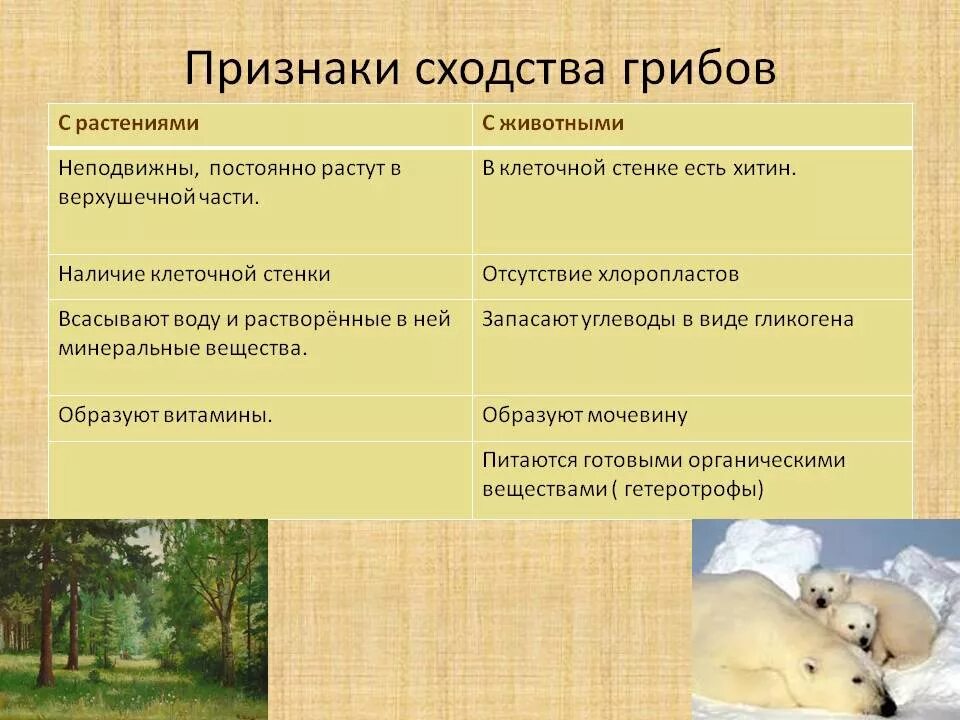 Признаки сходства грибов

| С растениями | С животными |
|---|---|
| Неподвижны, постоянно растут в верхушечной части. | В клеточной стенке есть хитин. |
| Наличие клеточной стенки | Отсутствие хлоропластов |
| Всасывают воду и растворённые в ней минеральные вещества. | Запасают углеводы в виде гликогена |
| Образуют витамины. | Образуют мочевину |
| | Питаются готовыми органическими веществами ( гетеротрофы) |